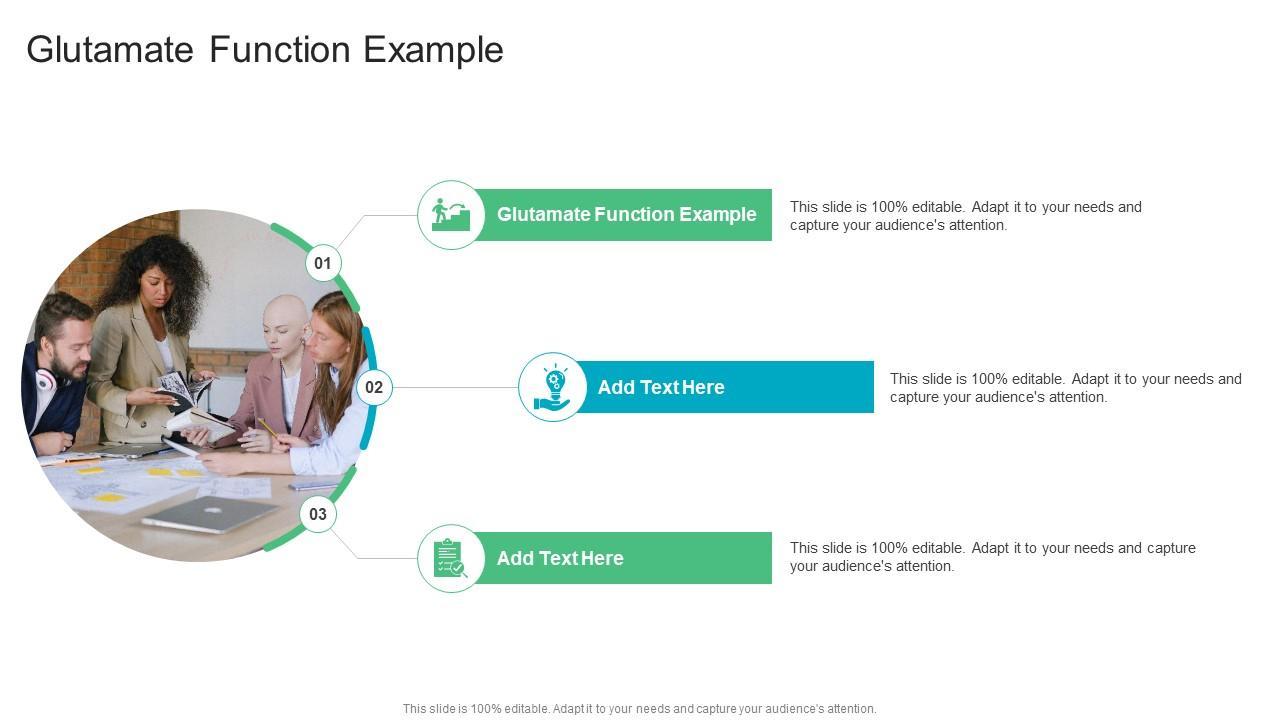 Glutamate Function Example

01

Glutamate Function Example

This slide is 100% editable. Adapt it to your needs and capture your audience's attention.

02

Add Text Here

This slide is 100% editable. Adapt it to your needs and capture your audience's attention.

03

Add Text Here

This slide is 100% editable. Adapt it to your needs and capture your audience's attention.

This slide is 100% editable. Adapt it to your needs and capture your audience's attention.